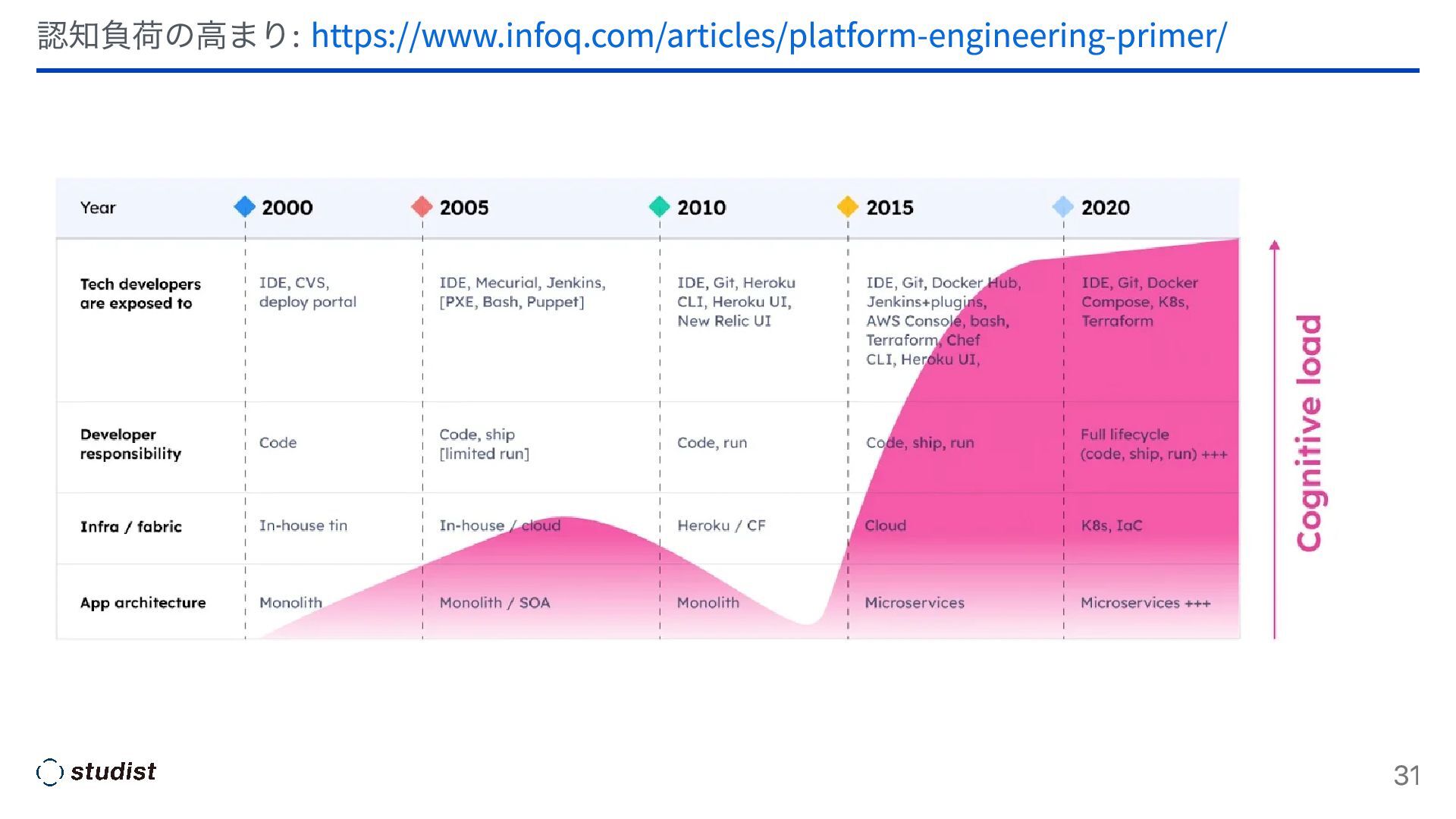 認知負荷の高まり: https://www.infoq.com/articles/platform-engineering-primer/

| Year | 2000 | 2005 | 2010 | 2015 | 2020 |
|---|---|---|---|---|---|
| Tech developers are exposed to | IDE, CVS, deploy portal | IDE, Mecurial, Jenkins, [PXE, Bash, Puppet] | IDE, Git, Heroku CLI, Heroku UI, New Relic UI | IDE, Git, Docker Hub, Jenkins+plugins, AWS Console, bash, Terraform, Chef CLI, Heroku UI, | IDE, Git, Docker Compose, K8s, Terraform |
| Developer responsibility | Code | Code, ship [limited run] | Code, run | Code, ship, run | Full lifecycle (code, ship, run) +++ |
| Infra / fabric | In-house tin | In-house / cloud | Heroku / CF | Cloud | K8s, IaC |
| App architecture | Monolith | Monolith / SOA | Monolith | Microservices | Microservices +++ |

Cognitive load

studist

31